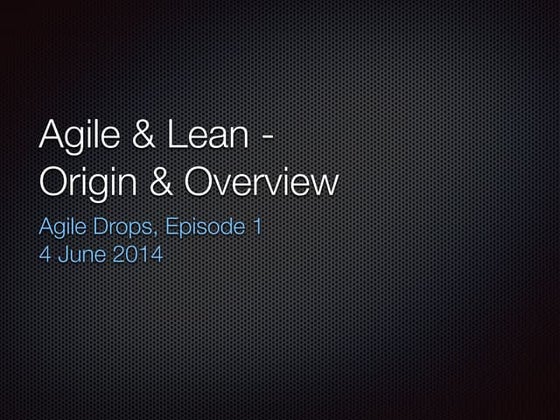 Agile & Lean - Origin & Overview

Agile Drops, Episode 1
4 June 2014